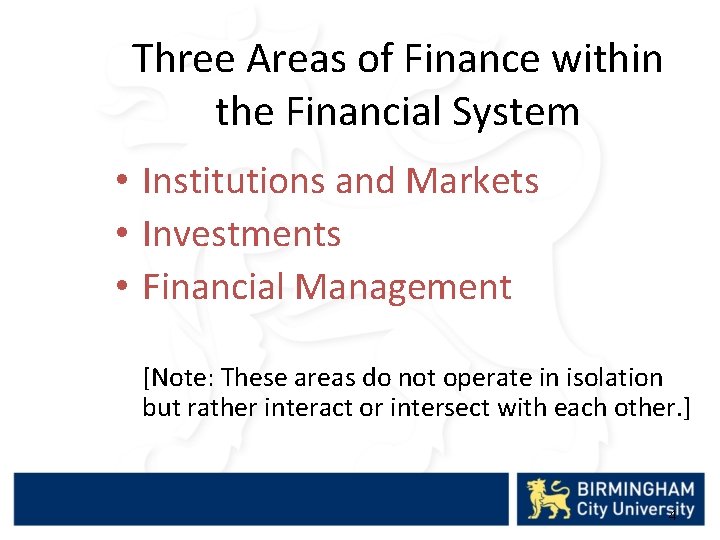 Three Areas of Finance within the Financial System

• Institutions and Markets
• Investments
• Financial Management

[Note: These areas do not operate in isolation but rather interact or intersect with each other.]

BIRMINGHAM City University

4